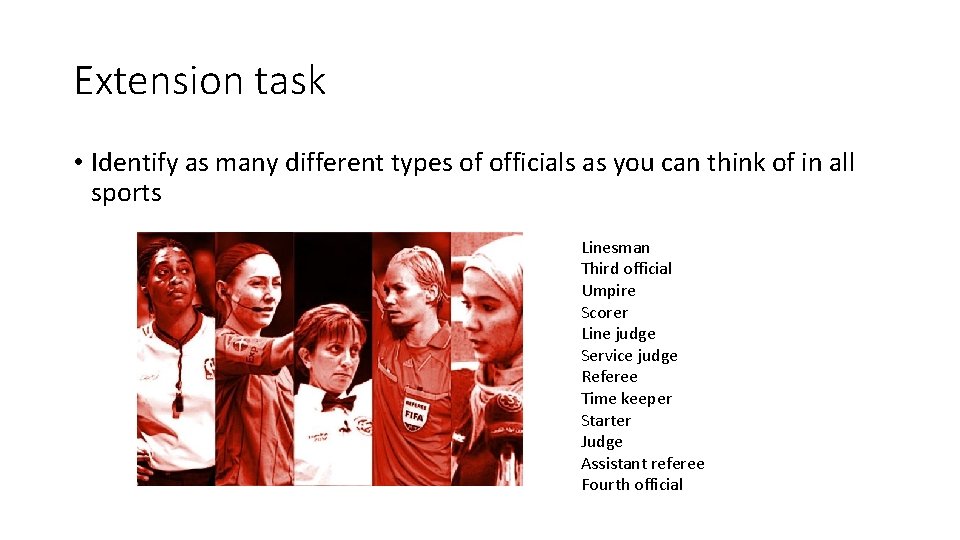 Extension task

• Identify as many different types of officials as you can think of in all sports

REFEREE
FIFA

Linesman
Third official
Umpire
Scorer
Line judge
Service judge
Referee
Time keeper
Starter
Judge
Assistant referee
Fourth official